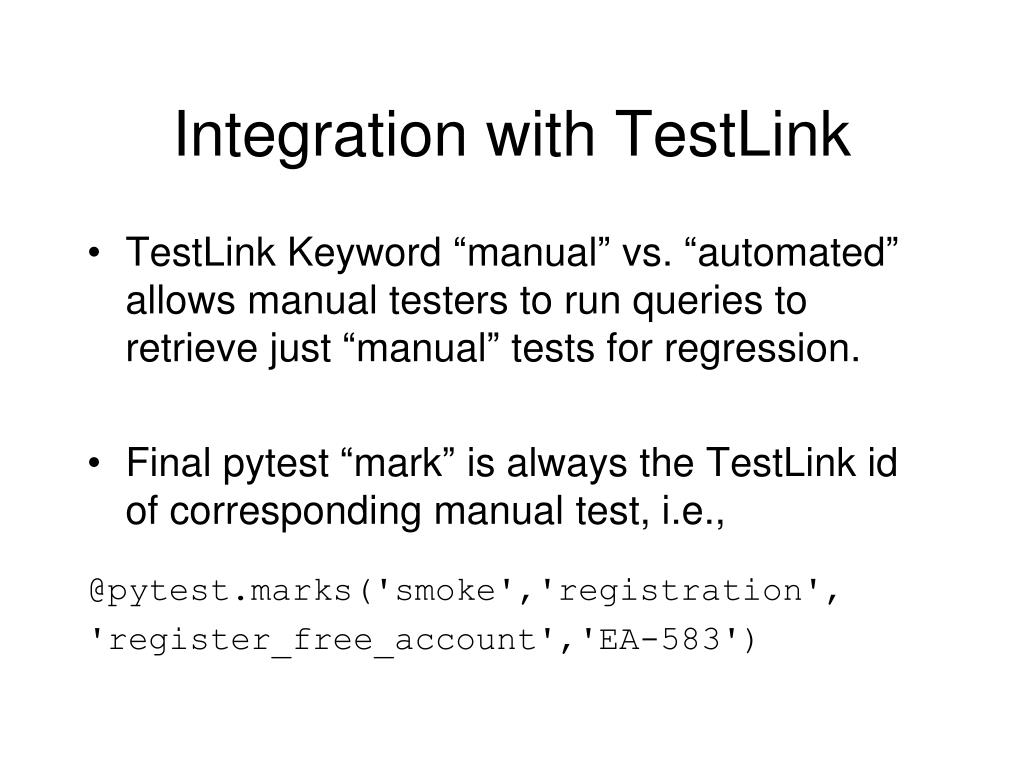 Integration with TestLink

• TestLink Keyword “manual” vs. “automated” allows manual testers to run queries to retrieve just “manual” tests for regression.

• Final pytest “mark” is always the TestLink id of corresponding manual test, i.e.,

@pytest.marks('smoke','registration', 'register_free_account','EA-583')